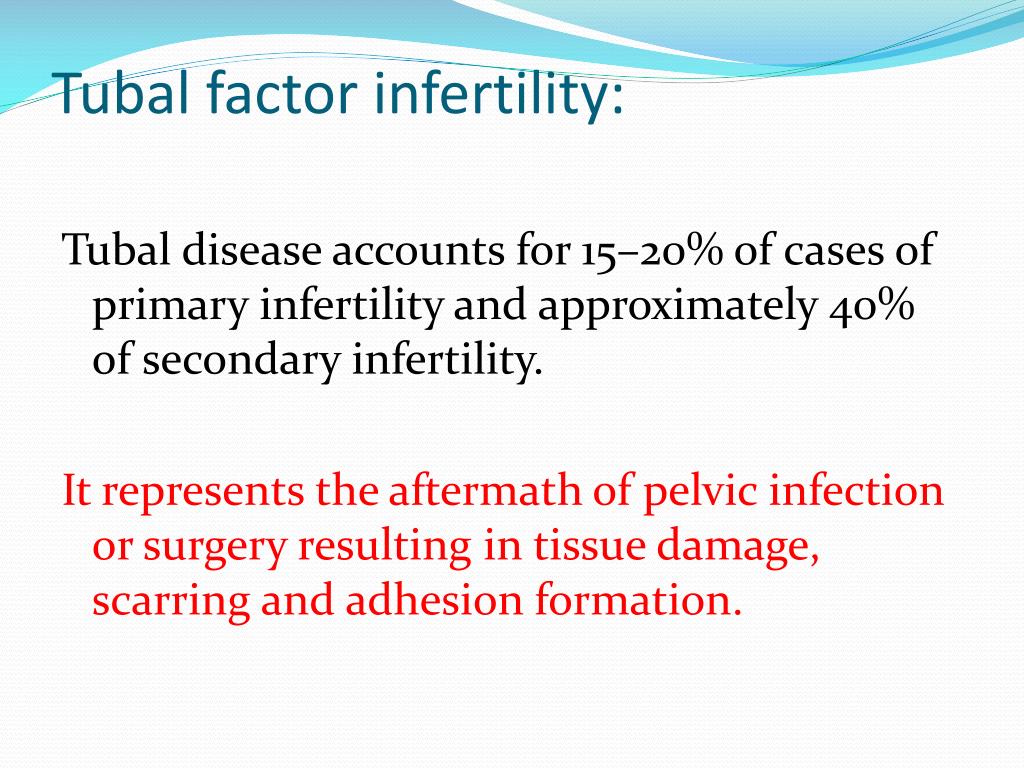 Tubal factor infertility:

Tubal disease accounts for 15–20% of cases of primary infertility and approximately 40% of secondary infertility.

It represents the aftermath of pelvic infection or surgery resulting in tissue damage, scarring and adhesion formation.